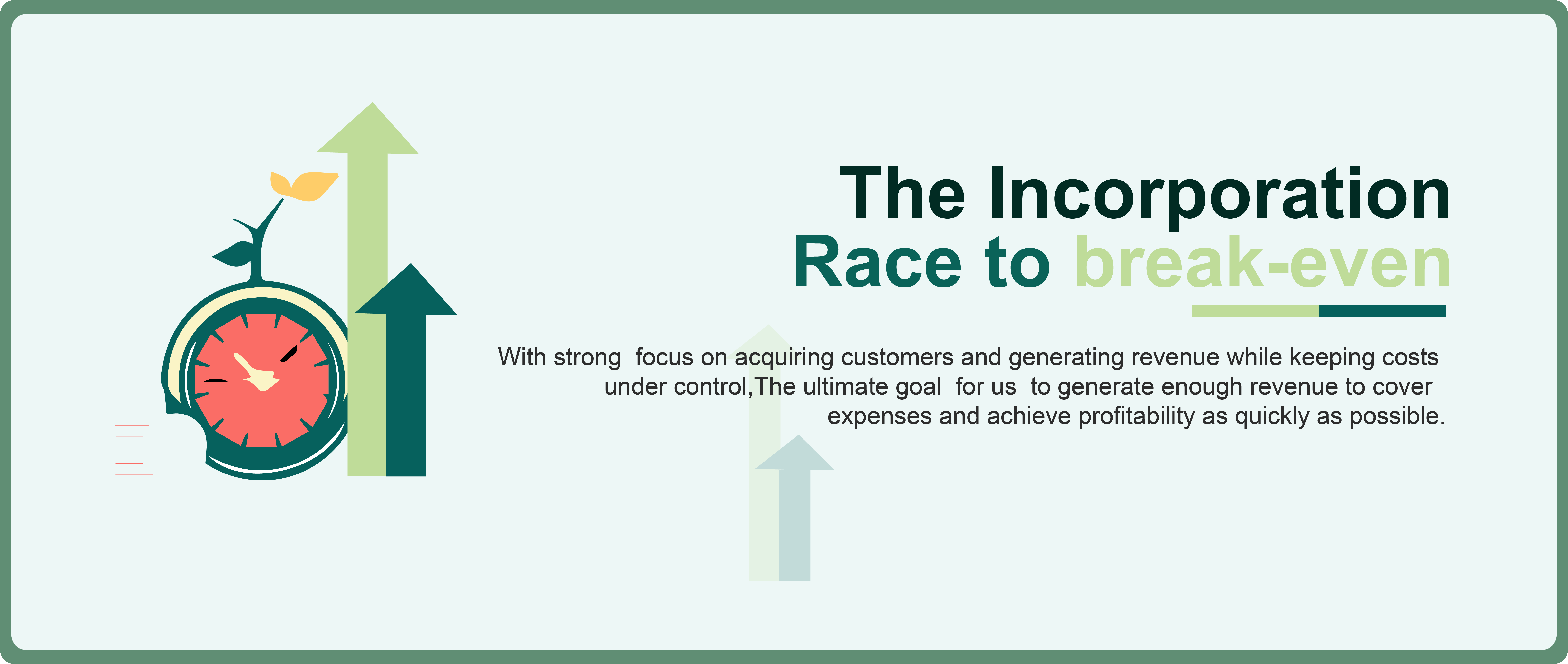 The Incorporation
Race to break-even

With strong focus on acquiring customers and generating revenue while keeping costs under control,The ultimate goal for us to generate enough revenue to cover expenses and achieve profitability as quickly as possible.